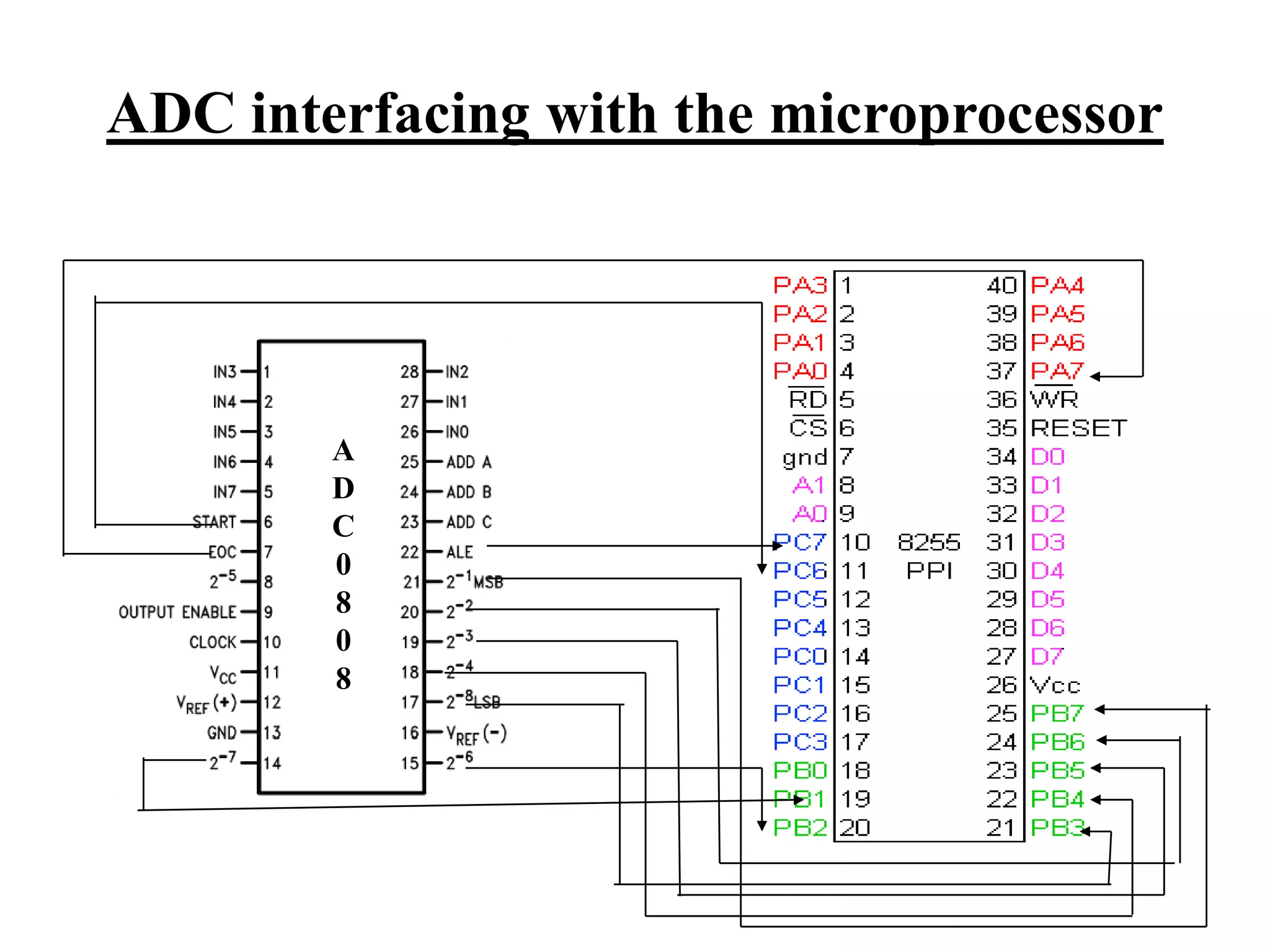 ADC interfacing with the microprocessor

IN3 1
IN4 2
IN5 3
IN6 4
IN7 5
START 6
EOC 7
$2^{-5}$ 8
OUTPUT ENABLE 9
CLOCK 10
$V_{CC}$ 11
$V_{REF}(+)$ 12
GND 13
$2^{-7}$ 14

A
D
C
0
8
0
8

28 IN2
27 IN1
26 IN0
25 ADD A
24 ADD B
23 ADD C
22 ALE
21 $2^{-1}$MSB
20 $2^{-2}$
19 $2^{-3}$
18 $2^{-4}$
17 $2^{-8}$LSB
16 $V_{REF}(-)$
15 $2^{-6}$

PA3 1
PA2 2
PA1 3
PA0 4
$\overline{RD}$ 5
$\overline{CS}$ 6
gnd 7
A1 8
A0 9
PC7 10
PC6 11
PC5 12
PC4 13
PC0 14
PC1 15
PC2 16
PC3 17
PB0 18
PB1 19
PB2 20

8255
PPI

40 PA4
39 PA5
38 PA6
37 PA7
36 $\overline{WR}$
35 RESET
34 D0
33 D1
32 D2
31 D3
30 D4
29 D5
28 D6
27 D7
26 Vcc
25 PB7
24 PB6
23 PB5
22 PB4
21 PB3